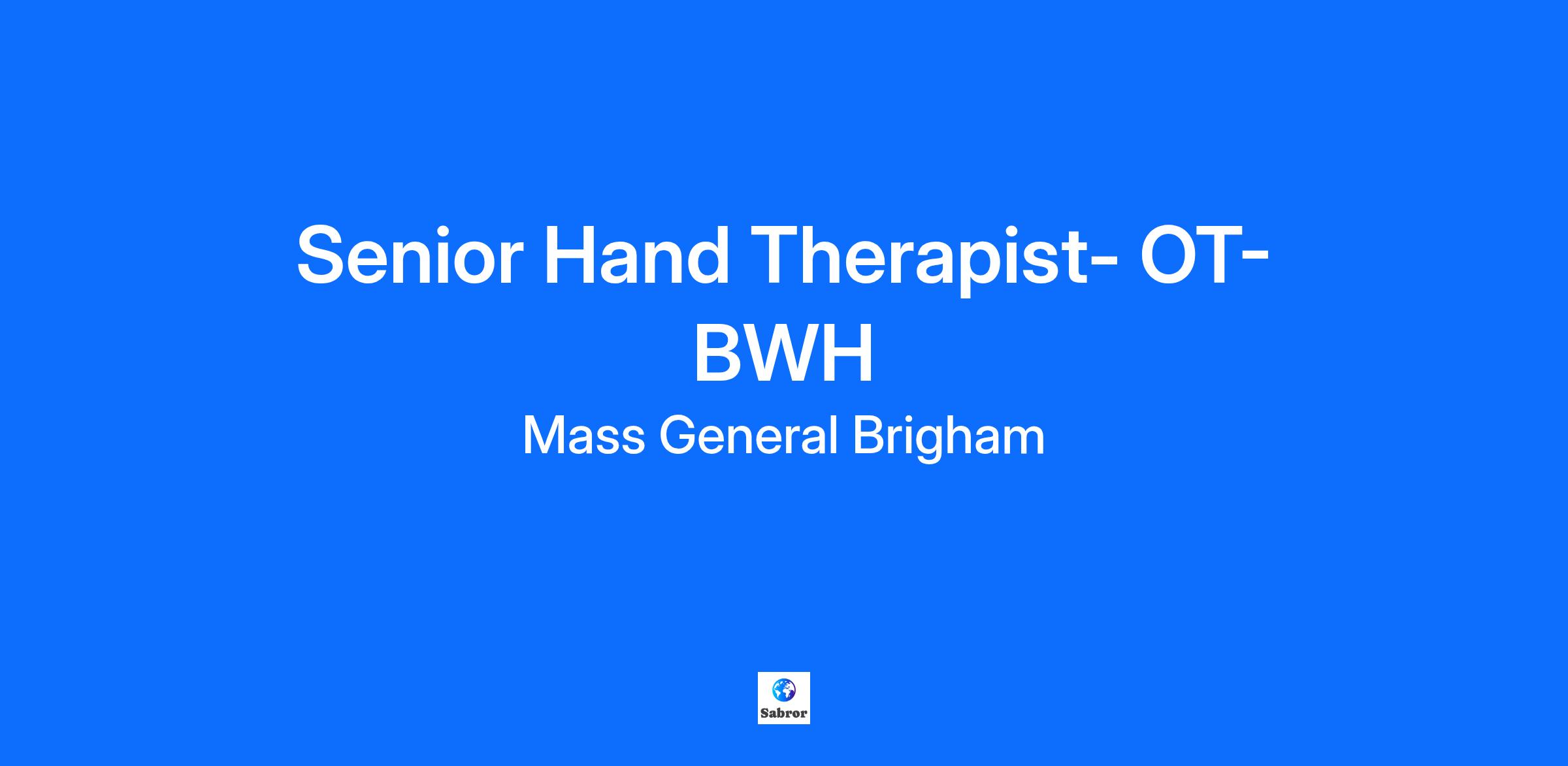 Senior Hand Therapist- OT-BWH

Mass General Brigham

Sabror